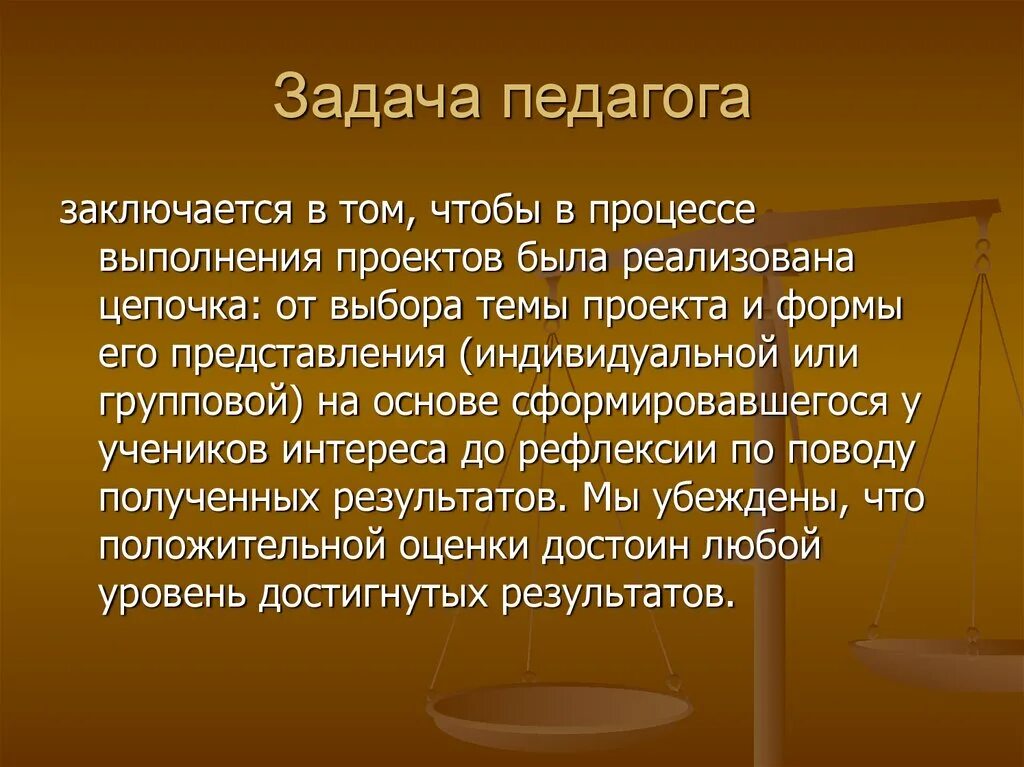 Задача педагога

заключается в том, чтобы в процессе выполнения проектов была реализована цепочка: от выбора темы проекта и формы его представления (индивидуальной или групповой) на основе сформировавшегося у учеников интереса до рефлексии по поводу полученных результатов. Мы убеждены, что положительной оценки достоин любой уровень достигнутых результатов.